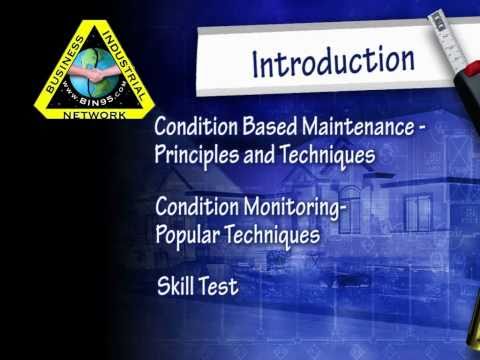 BUSINESS INDUSTRIAL NETWORK
WWW.BIN95.COM

Introduction

Condition Based Maintenance - Principles and Techniques

Condition Monitoring- Popular Techniques

Skill Test